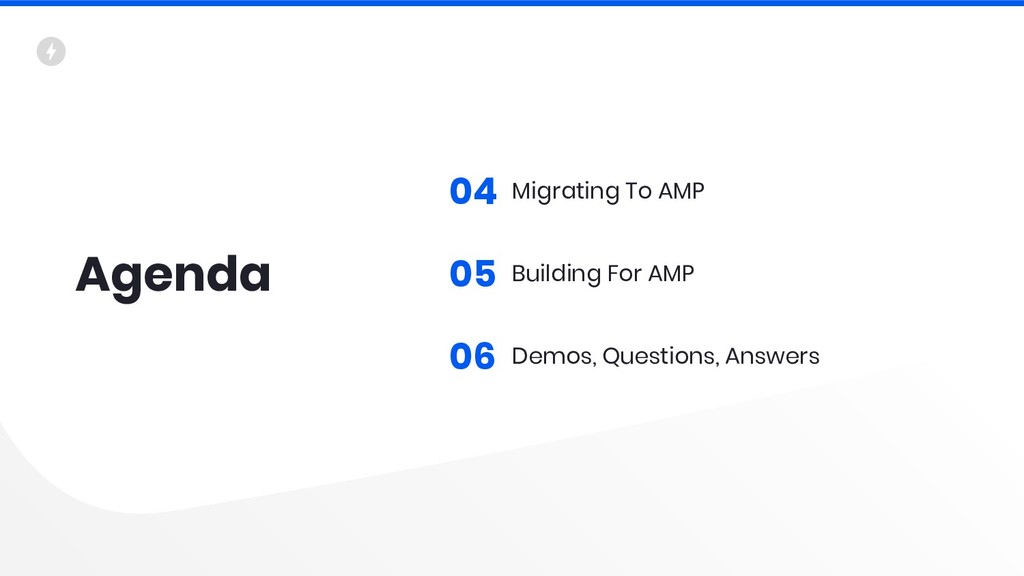 Agenda

04 Migrating To AMP

05 Building For AMP

06 Demos, Questions, Answers